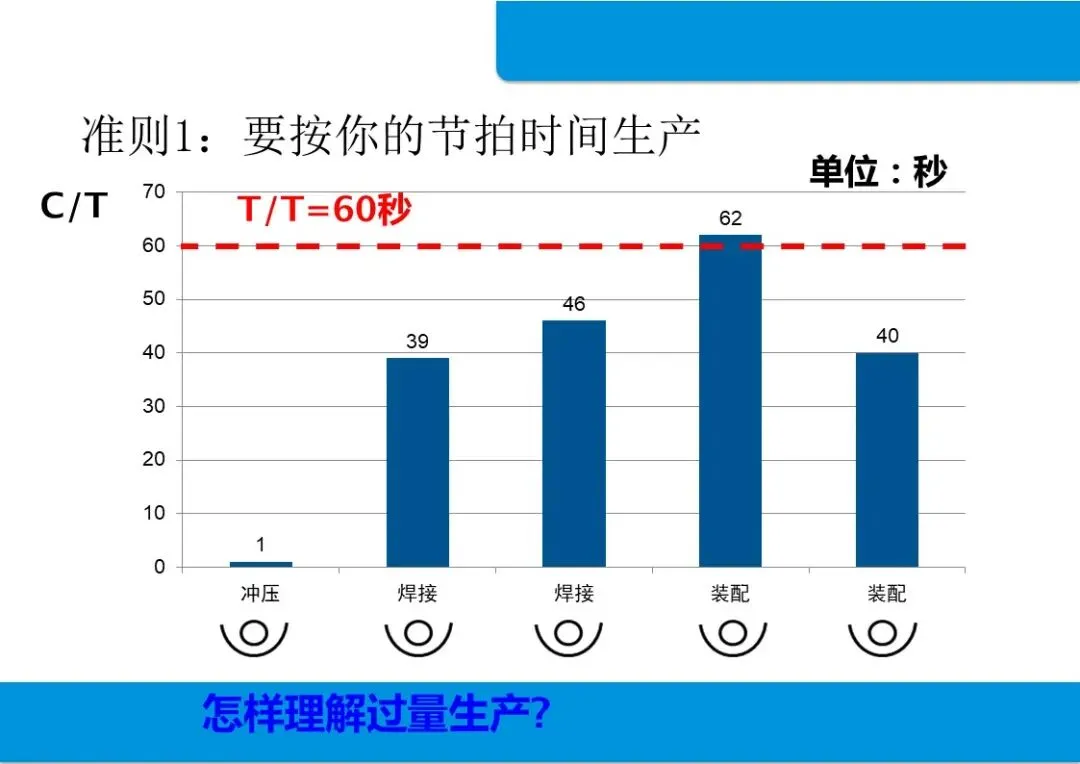 准则1：要按你的节拍时间生产

单位：秒

C/T

T/T=60秒

70
60
50
40
30
20
10
0

1
39
46
62
40

冲压
焊接
焊接
装配
装配

怎样理解过量生产?